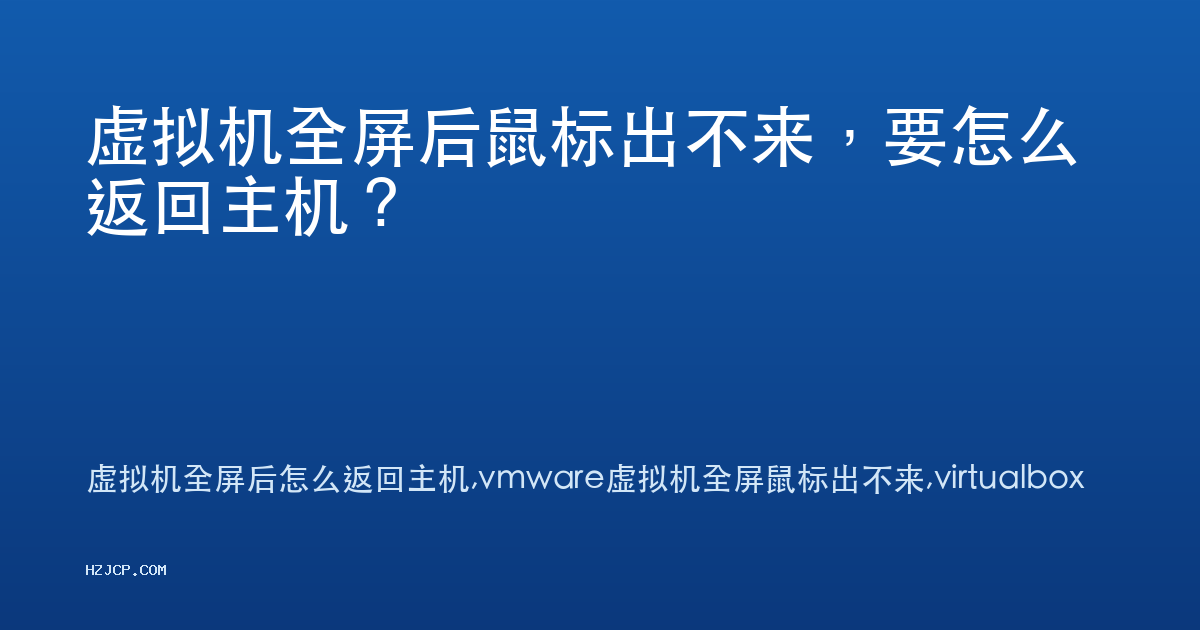 虚拟机全屏后鼠标出不来，要怎么返回主机？

虚拟机全屏后怎么返回主机,vmware虚拟机全屏鼠标出不来,virtualbox

HZJCP.COM